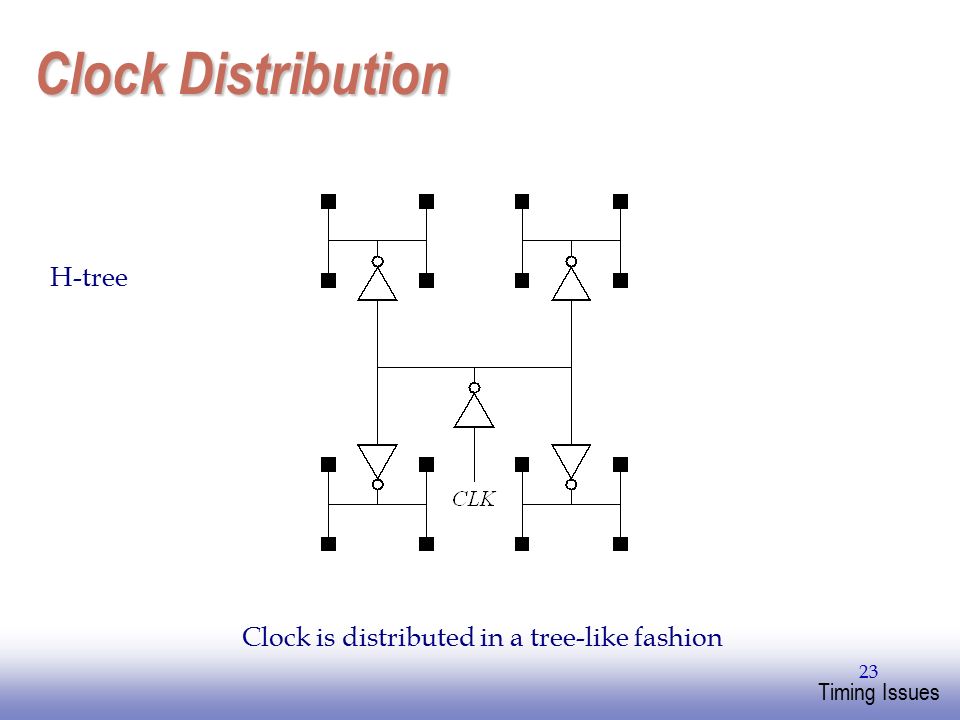 Clock Distribution

H-tree

CLK

Clock is distributed in a tree-like fashion

23

Timing Issues